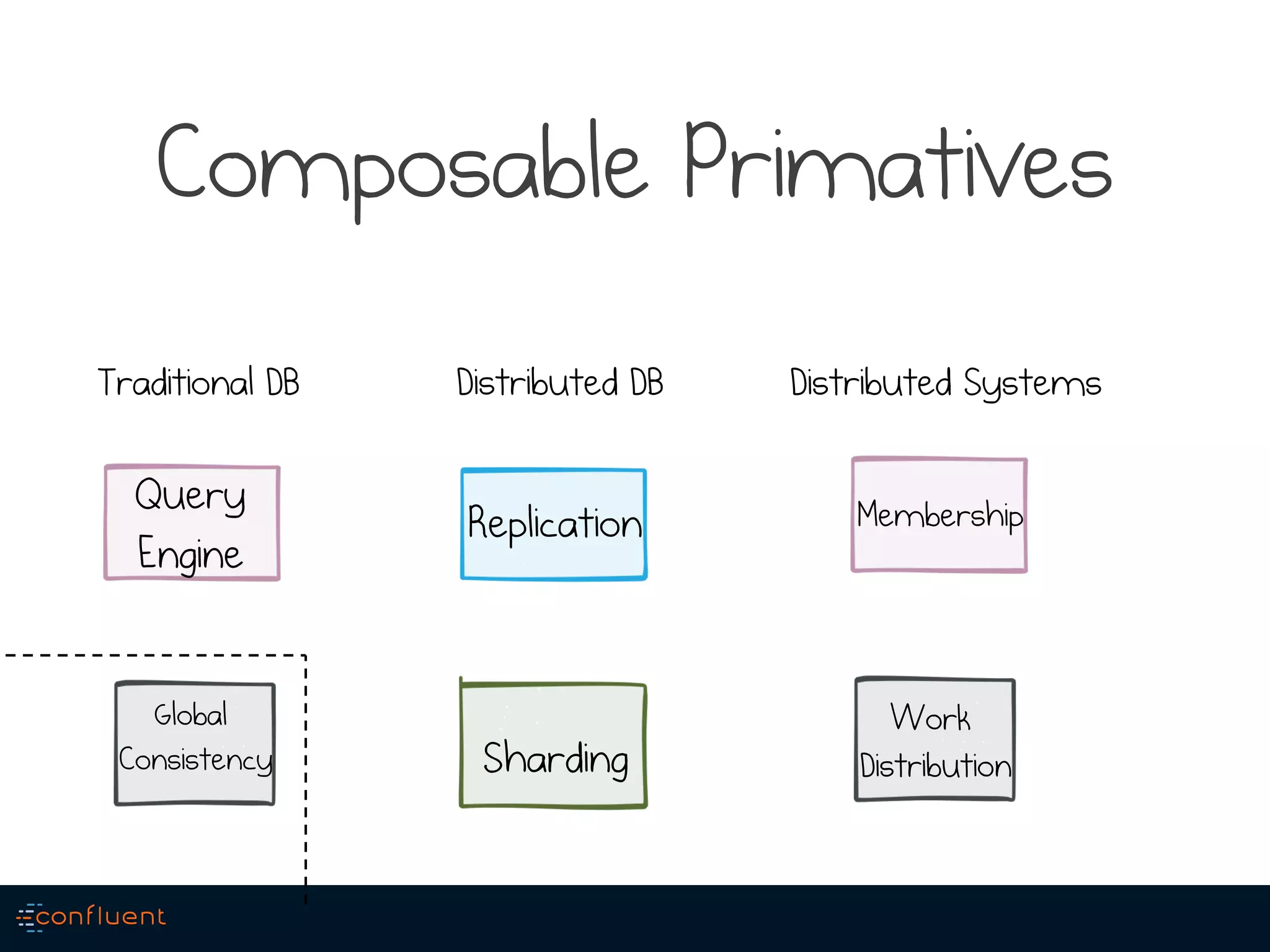 Composable Primatives

Traditional DB

Distributed DB

Distributed Systems

Query Engine

Replication

Membership

Global Consistency

Sharding

Work Distribution

confluent